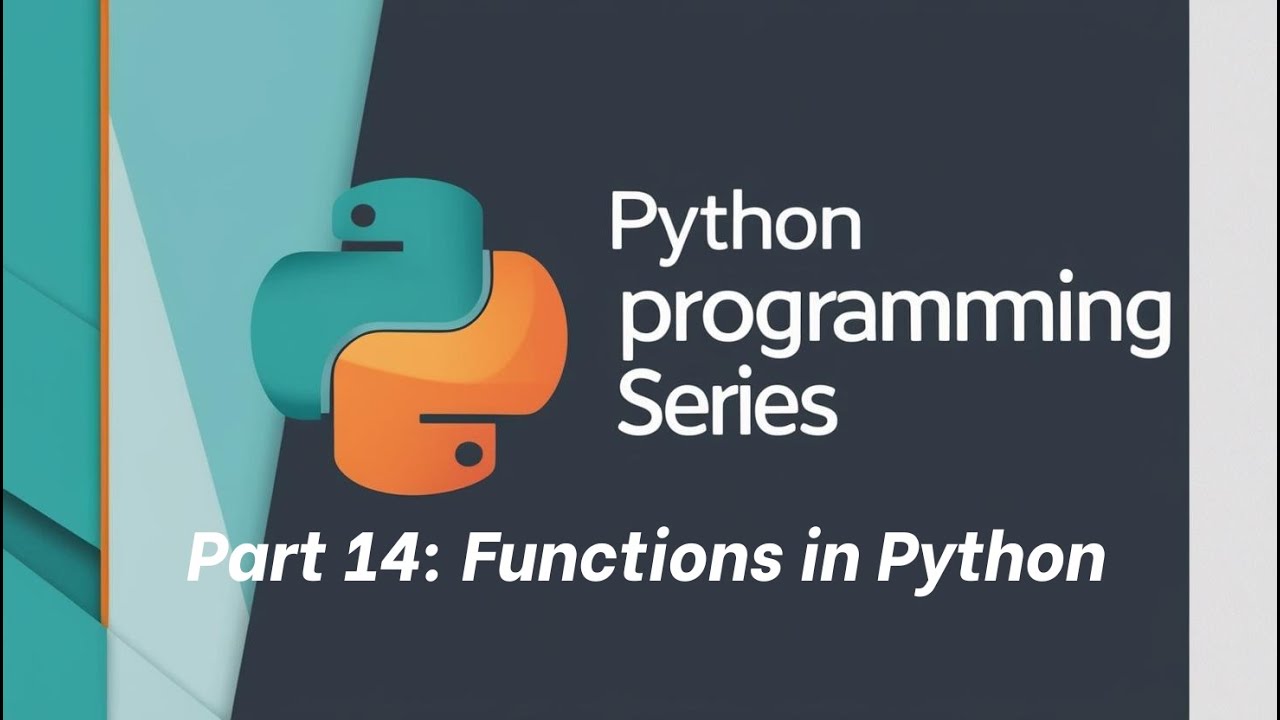 Python programming Series

Part 14: Functions in Python